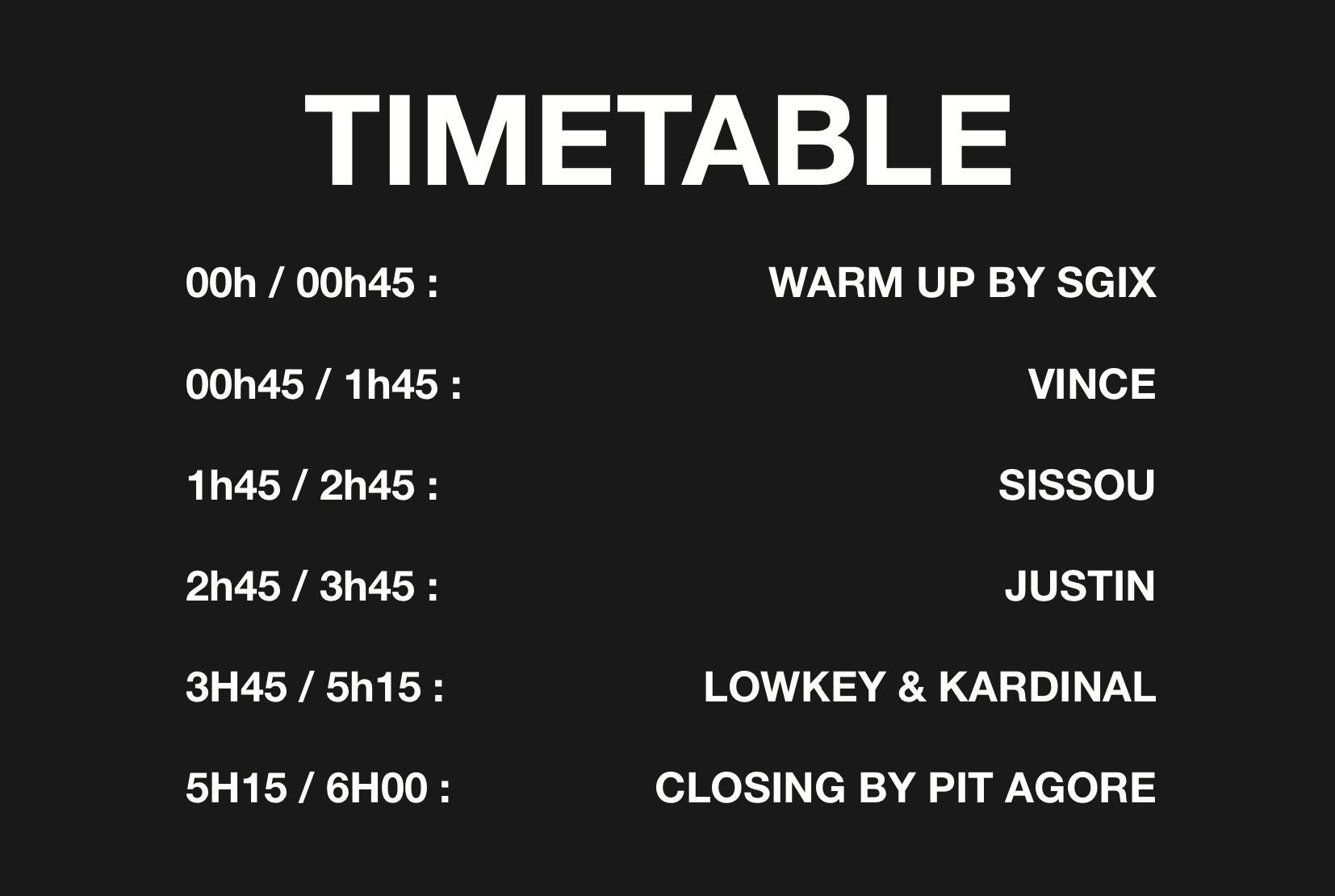 TIMETABLE

00h / 00h45 : WARM UP BY SGIX

00h45 / 1h45 : VINCE

1h45 / 2h45 : SISSOU

2h45 / 3h45 : JUSTIN

3H45 / 5h15 : LOWKEY & KARDINAL

5H15 / 6H00 : CLOSING BY PIT AGORE